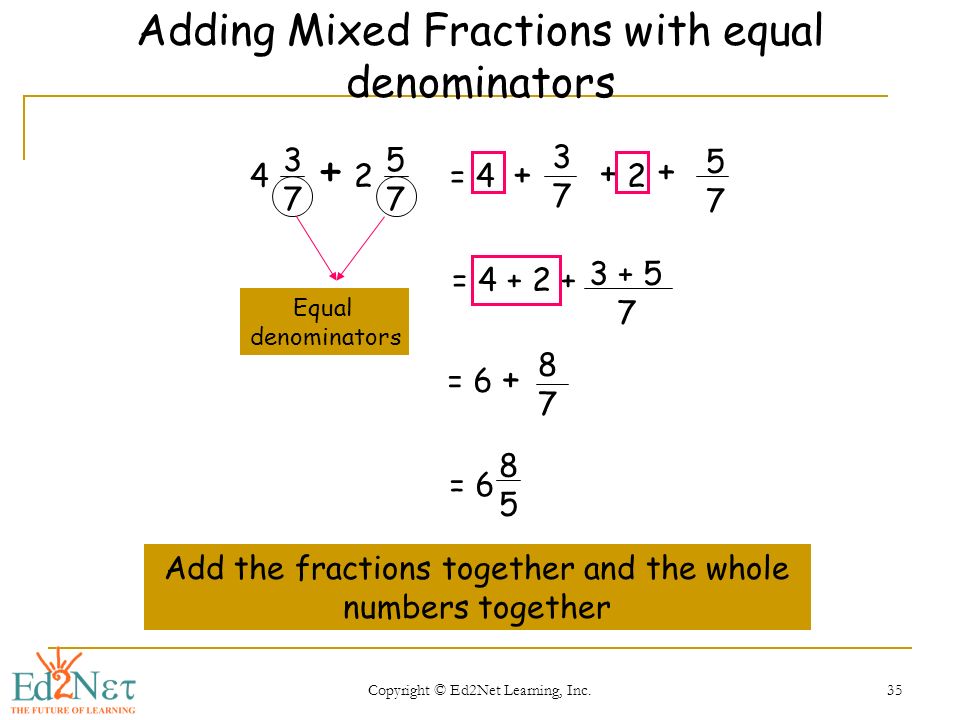 Adding Mixed Fractions with equal denominators

$4\frac{3}{7} + 2\frac{5}{7}$

Equal denominators

$= 4 + \frac{3}{7} + 2 + \frac{5}{7}$

$= 4 + 2 + \frac{3 + 5}{7}$

$= 6 + \frac{8}{7}$

$= 6\frac{8}{5}$

Add the fractions together and the whole numbers together

Ed2Net
THE FUTURE OF LEARNING

Copyright © Ed2Net Learning, Inc.

35